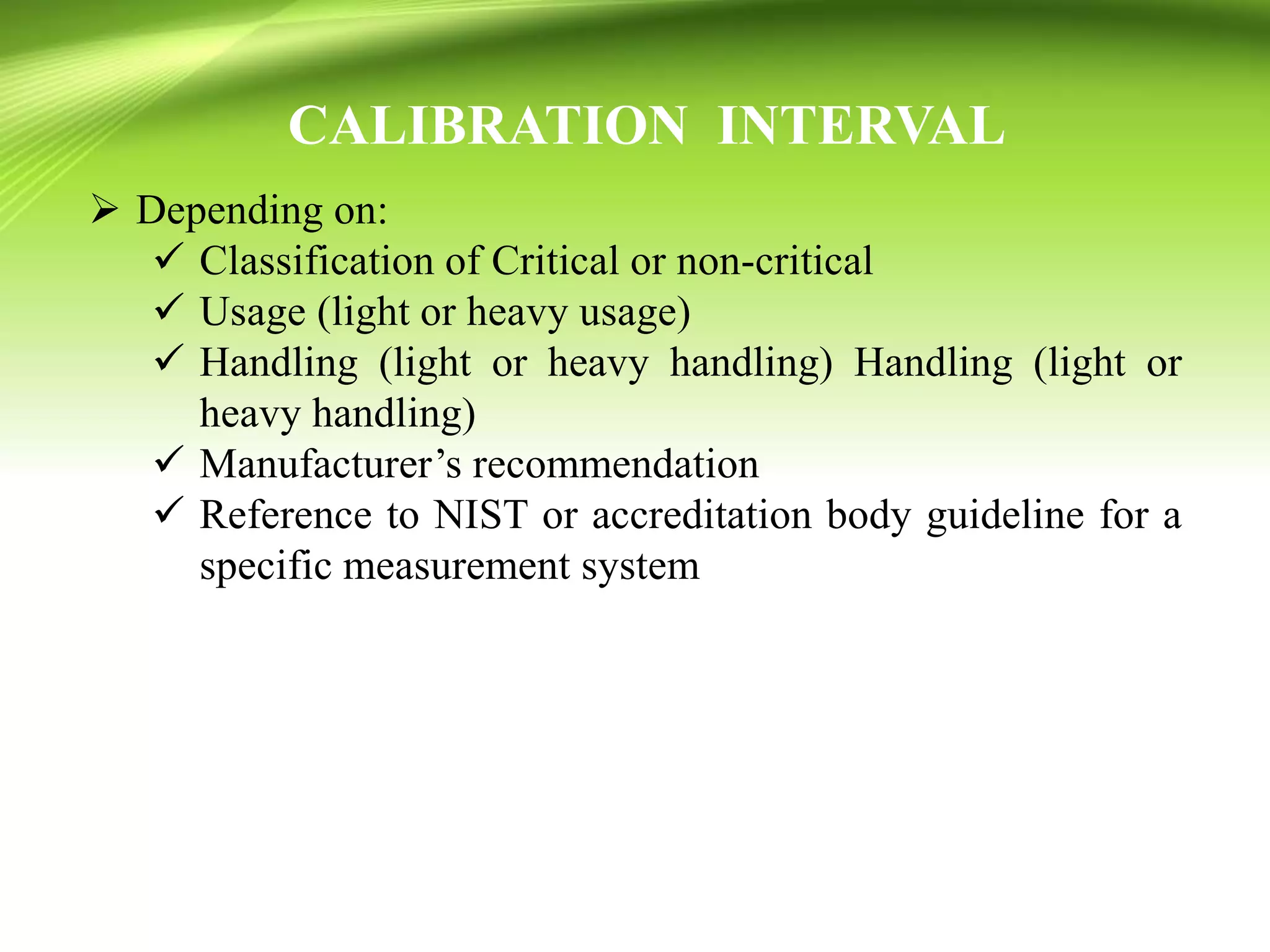 CALIBRATION INTERVAL

➢ Depending on:
✓ Classification of Critical or non-critical
✓ Usage (light or heavy usage)
✓ Handling (light or heavy handling) Handling (light or heavy handling)
✓ Manufacturer’s recommendation
✓ Reference to NIST or accreditation body guideline for a specific measurement system